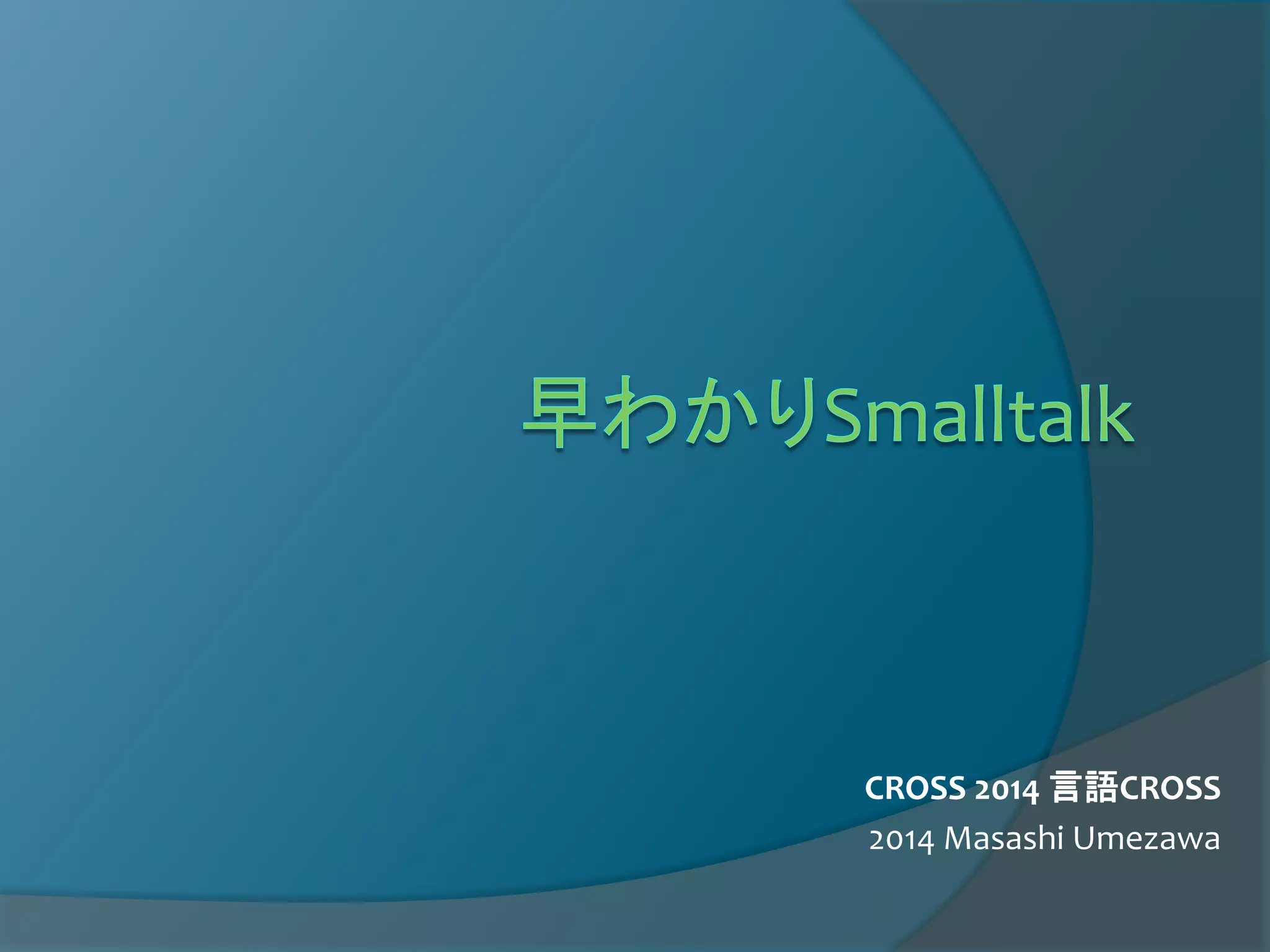 早わかりSmalltalk

CROSS 2014 言語CROSS
2014 Masashi Umezawa